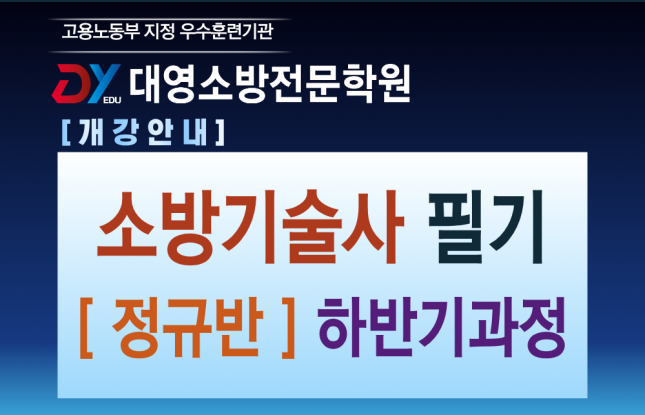 고용노동부 지정 우수훈련기관

DY EDU 대영소방전문학원

[ 개 강 안 내 ]

소방기술사 필기

[ 정규반 ] 하반기과정